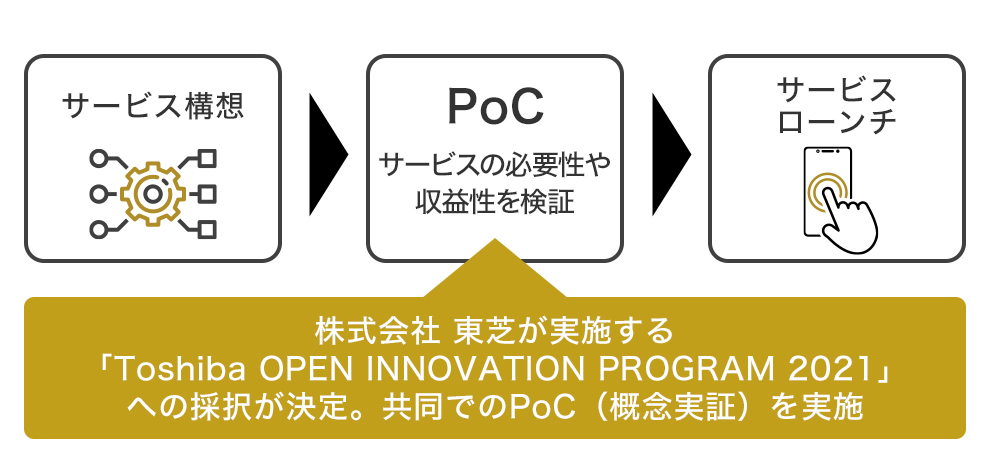 サービス構想

PoC

サービスの必要性や収益性を検証

サービスローンチ

株式会社 東芝が実施する
「Toshiba OPEN INNOVATION PROGRAM 2021」
への採択が決定。共同でのPoC（概念実証）を実施